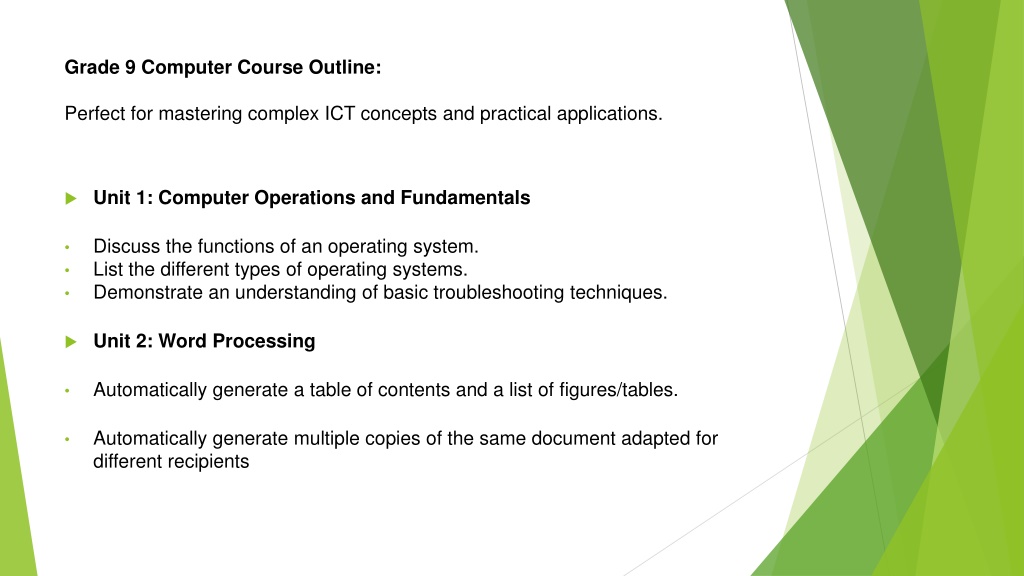 Grade 9 Computer Course Outline:

Perfect for mastering complex ICT concepts and practical applications.

Unit 1: Computer Operations and Fundamentals

• Discuss the functions of an operating system.
• List the different types of operating systems.
• Demonstrate an understanding of basic troubleshooting techniques.

Unit 2: Word Processing

• Automatically generate a table of contents and a list of figures/tables.

• Automatically generate multiple copies of the same document adapted for different recipients